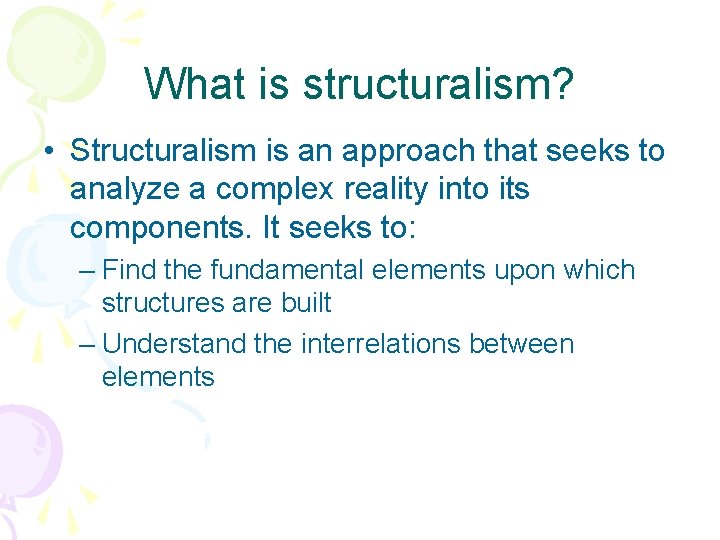 What is structuralism?

• Structuralism is an approach that seeks to analyze a complex reality into its components. It seeks to:

– Find the fundamental elements upon which structures are built

– Understand the interrelations between elements